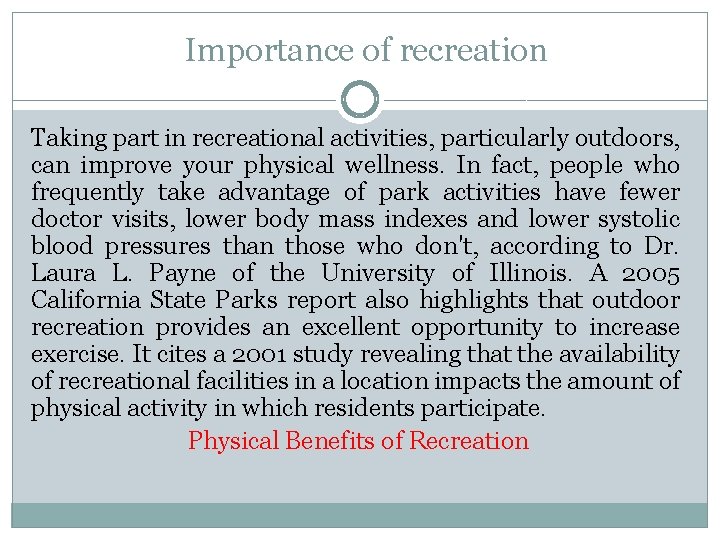 Importance of recreation

Taking part in recreational activities, particularly outdoors, can improve your physical wellness. In fact, people who frequently take advantage of park activities have fewer doctor visits, lower body mass indexes and lower systolic blood pressures than those who don't, according to Dr. Laura L. Payne of the University of Illinois. A 2005 California State Parks report also highlights that outdoor recreation provides an excellent opportunity to increase exercise. It cites a 2001 study revealing that the availability of recreational facilities in a location impacts the amount of physical activity in which residents participate.

Physical Benefits of Recreation